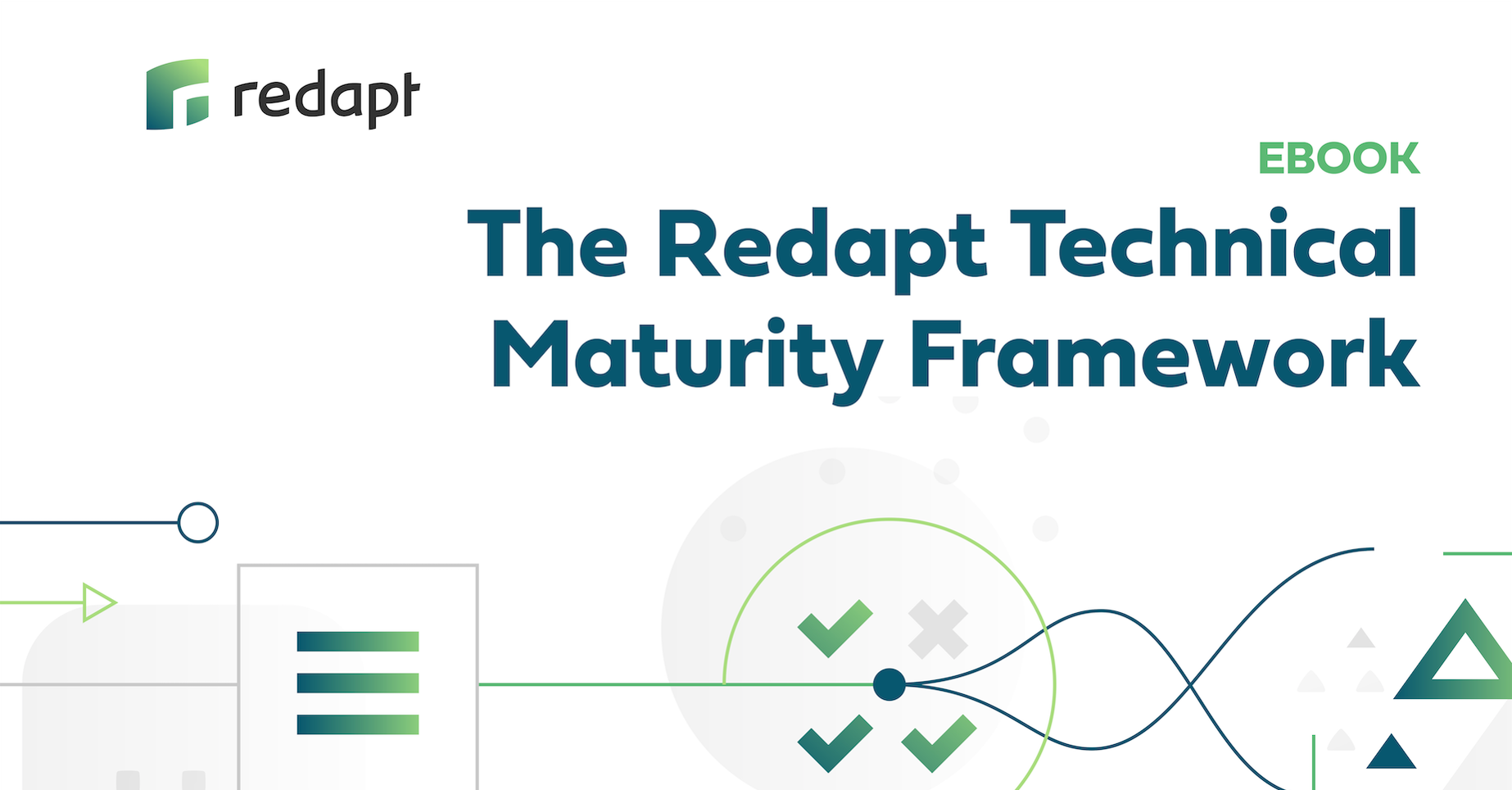 redapt

EBOOK

The Redapt Technical Maturity Framework